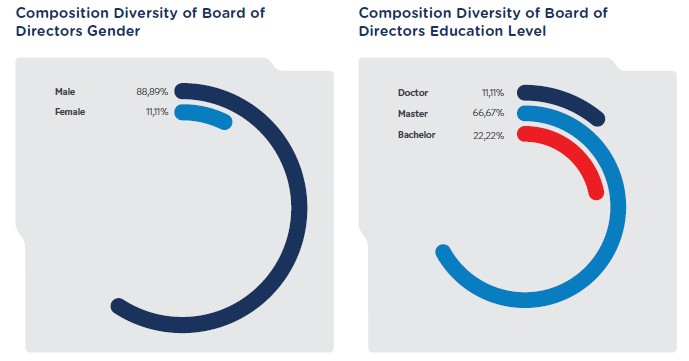 Composition Diversity of Board of Directors Gender

Male 88,89%
Female 11,11%

Composition Diversity of Board of Directors Education Level

Doctor 11,11%
Master 66,67%
Bachelor 22,22%